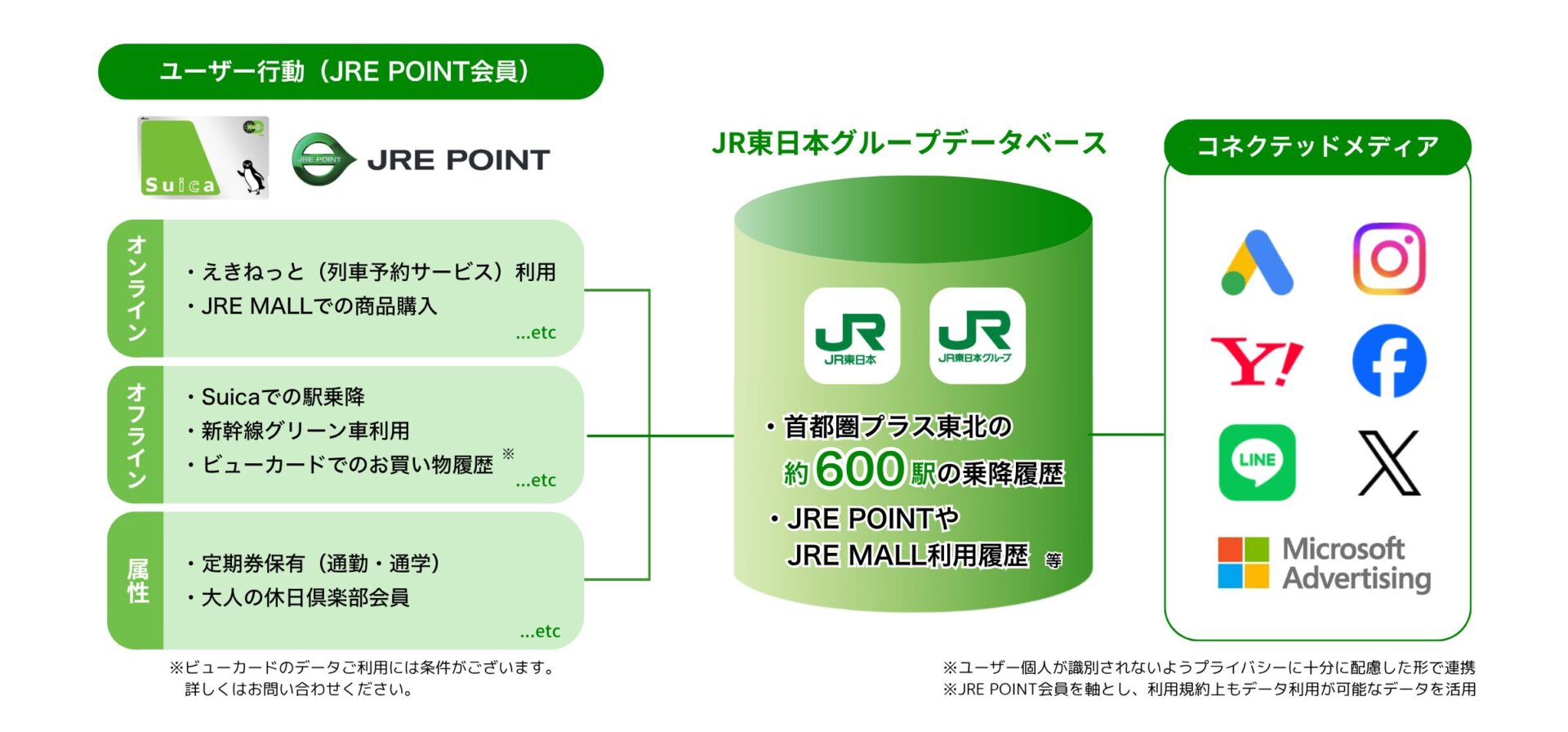 ユーザー行動（JRE POINT会員）

Suica

JRE POINT JRE POINT

オンライン
・えきねっと（列車予約サービス）利用
・JRE MALLでの商品購入
...etc

オフライン
・Suicaでの駅乗降
・新幹線グリーン車利用
・ビューカードでのお買い物履歴 ※
...etc

属性
・定期券保有（通勤・通学）
・大人の休日倶楽部会員
...etc

※ビューカードのデータご利用には条件がございます。
詳しくはお問い合わせください。

JR東日本グループデータベース

JR JR東日本
JR JR東日本グループ

・首都圏プラス東北の
約600駅の乗降履歴
・JRE POINTや
JRE MALL利用履歴 等

コネクテッドメディア

Y!

LINE

Microsoft Advertising

※ユーザー個人が識別されないようプライバシーに十分に配慮した形で連携
※JRE POINT会員を軸とし、利用規約上もデータ利用が可能なデータを活用